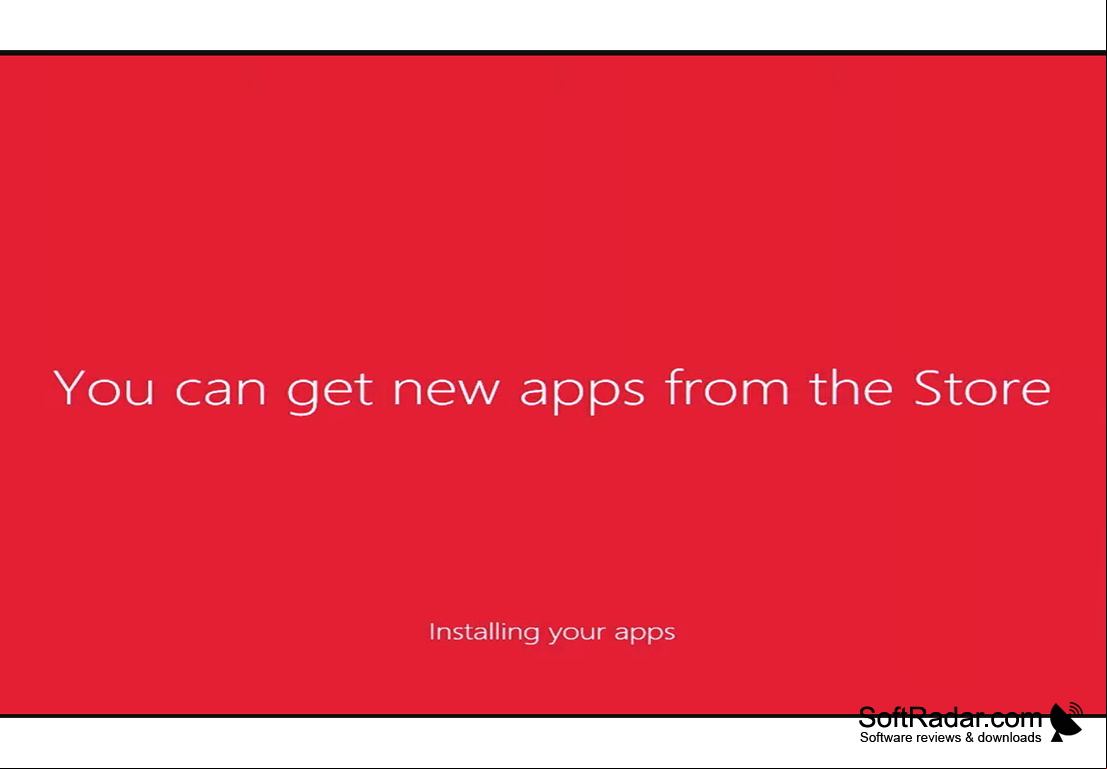 You can get new apps from the Store

Installing your apps

SoftRadar.com
Software reviews & downloads